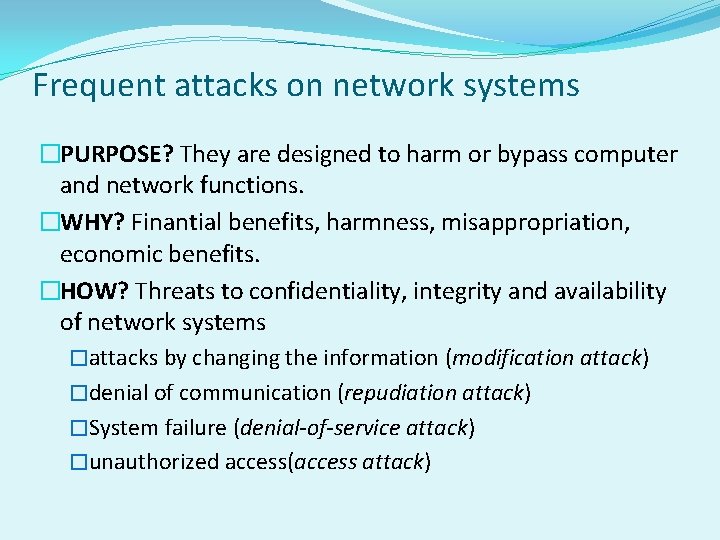 Frequent attacks on network systems

□PURPOSE? They are designed to harm or bypass computer and network functions.

□WHY? Finantial benefits, harmness, misappropriation, economic benefits.

□HOW? Threats to confidentiality, integrity and availability of network systems

□attacks by changing the information (modification attack)

□denial of communication (repudiation attack)

□System failure (denial-of-service attack)

□unauthorized access(access attack)